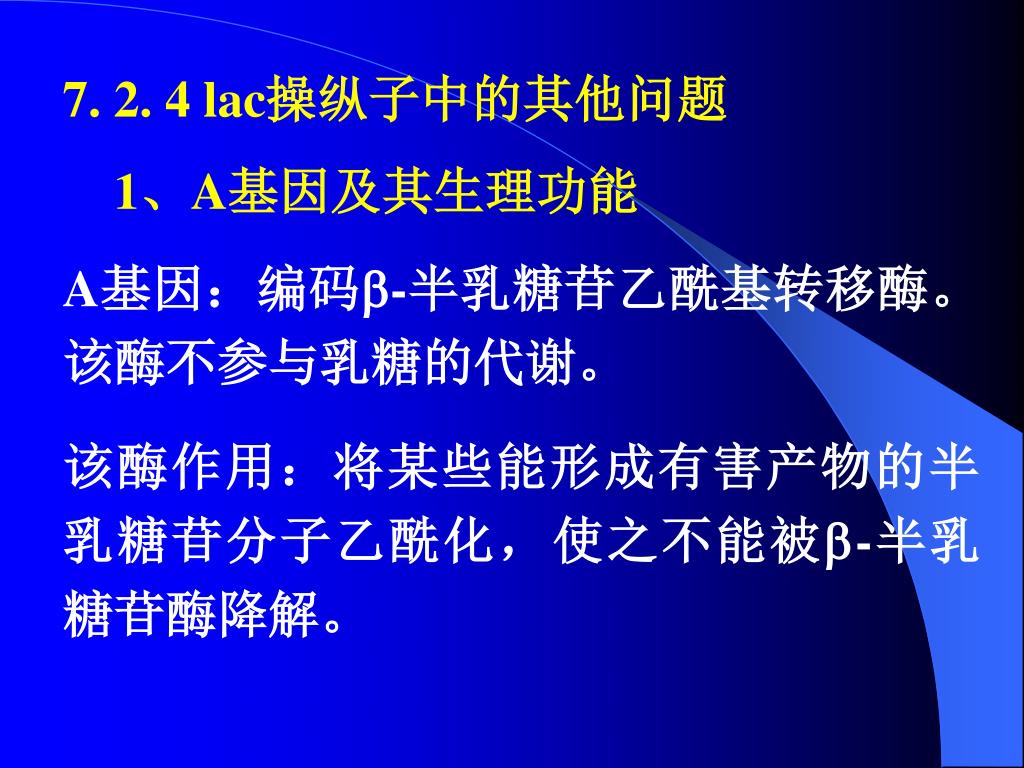 7. 2. 4 lac操纵子中的其他问题

1、A基因及其生理功能

A基因：编码β-半乳糖苷乙酰基转移酶。该酶不参与乳糖的代谢。

该酶作用：将某些能形成有害产物的半乳糖苷分子乙酰化，使之不能被β-半乳糖苷酶降解。